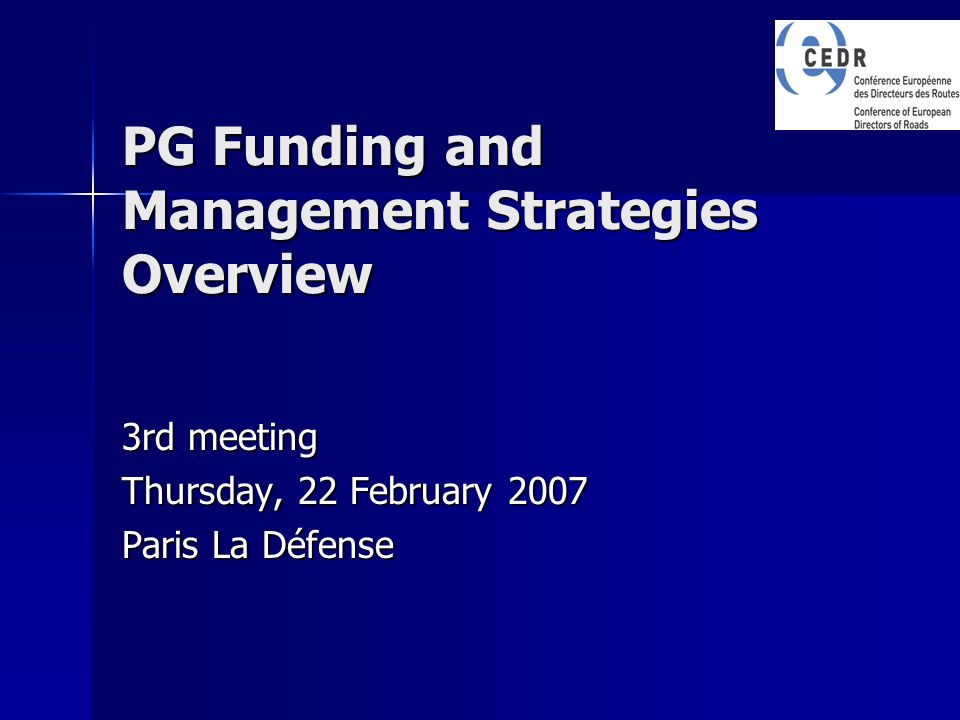 CEDR
Conférence Européenne des Directeurs des Routes
Conference of European Directors of Roads

PG Funding and Management Strategies Overview

3rd meeting
Thursday, 22 February 2007
Paris La Défense